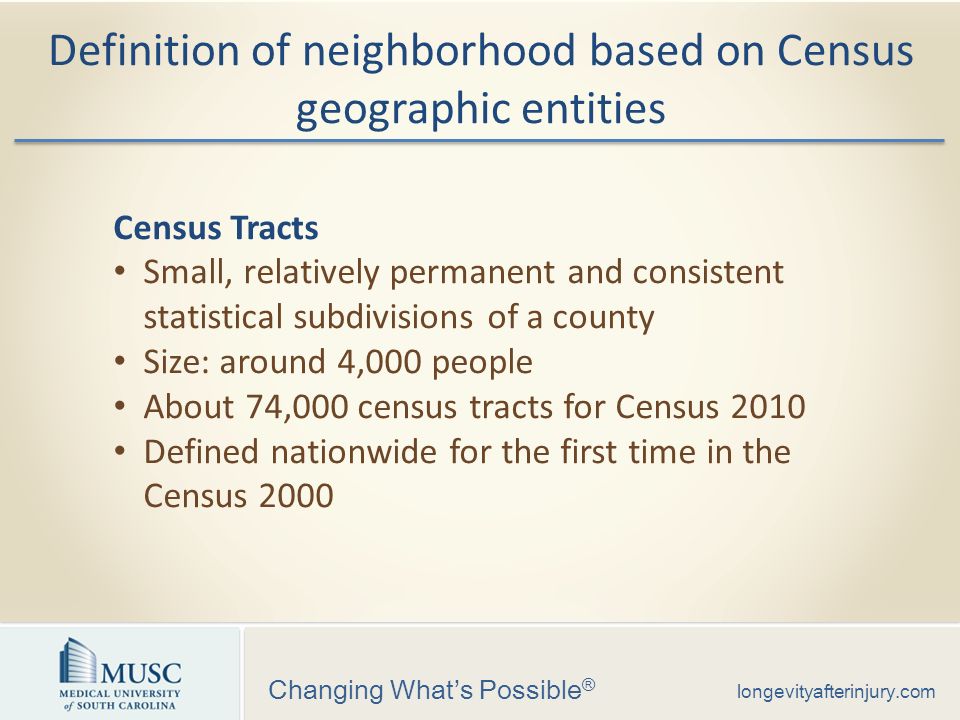 Definition of neighborhood based on Census geographic entities

Census Tracts
• Small, relatively permanent and consistent statistical subdivisions of a county
• Size: around 4,000 people
• About 74,000 census tracts for Census 2010
• Defined nationwide for the first time in the Census 2000

MUSC
MEDICAL UNIVERSITY of SOUTH CAROLINA

Changing What's Possible®

longevityafterinjury.com